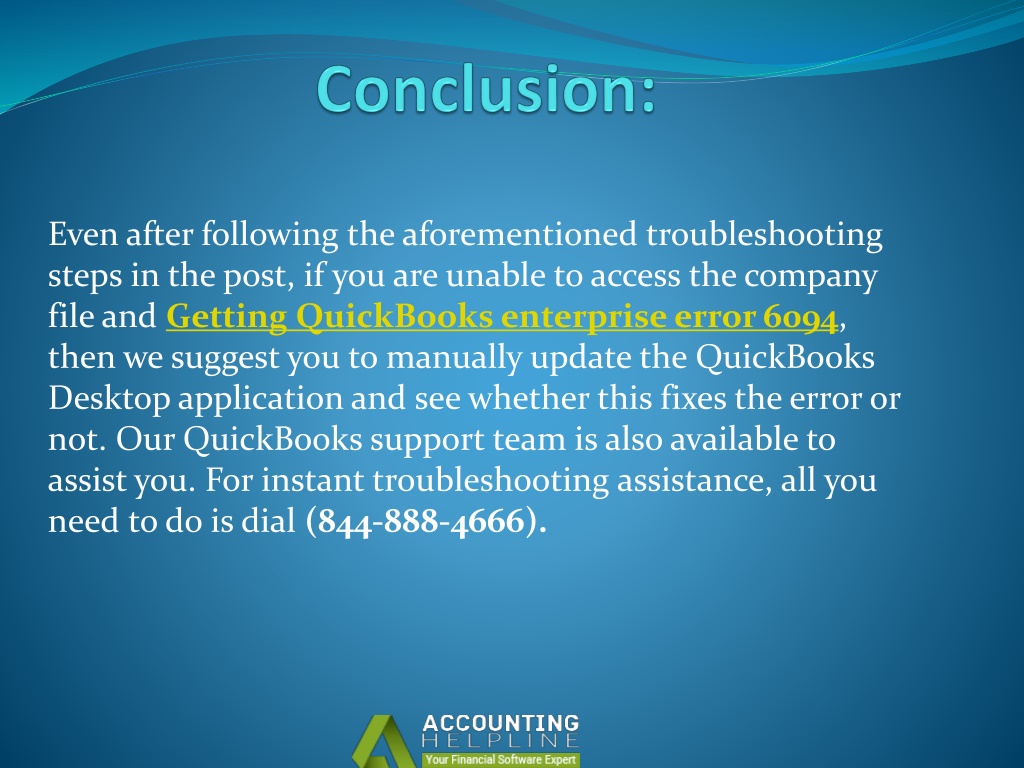 Conclusion:

Even after following the aforementioned troubleshooting steps in the post, if you are unable to access the company file and Getting QuickBooks enterprise error 6094, then we suggest you to manually update the QuickBooks Desktop application and see whether this fixes the error or not. Our QuickBooks support team is also available to assist you. For instant troubleshooting assistance, all you need to do is dial (844-888-4666).

ACCOUNTING HELPLINE
Your Financial Software Expert